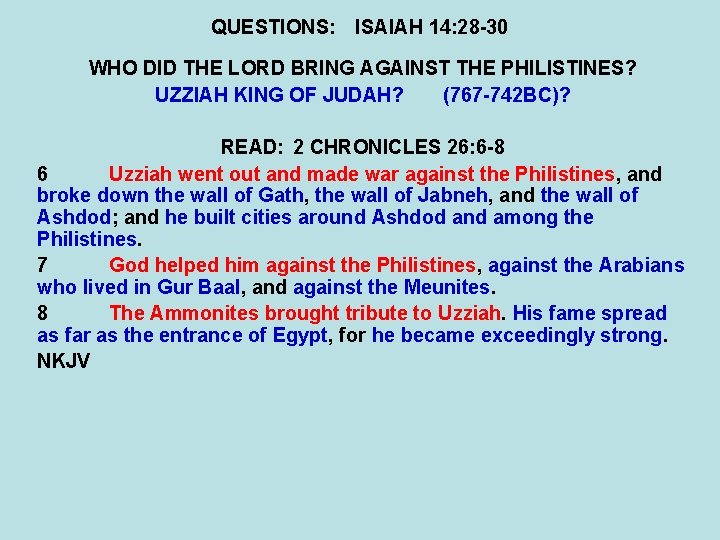 QUESTIONS: ISAIAH 14:28-30

WHO DID THE LORD BRING AGAINST THE PHILISTINES?
UZZIAH KING OF JUDAH? (767-742BC)?

READ: 2 CHRONICLES 26:6-8

6 Uzziah went out and made war against the Philistines, and broke down the wall of Gath, the wall of Jabneh, and the wall of Ashdod; and he built cities around Ashdod and among the Philistines.

7 God helped him against the Philistines, against the Arabians who lived in Gur Baal, and against the Meunites.

8 The Ammonites brought tribute to Uzziah. His fame spread as far as the entrance of Egypt, for he became exceedingly strong.

NKJV